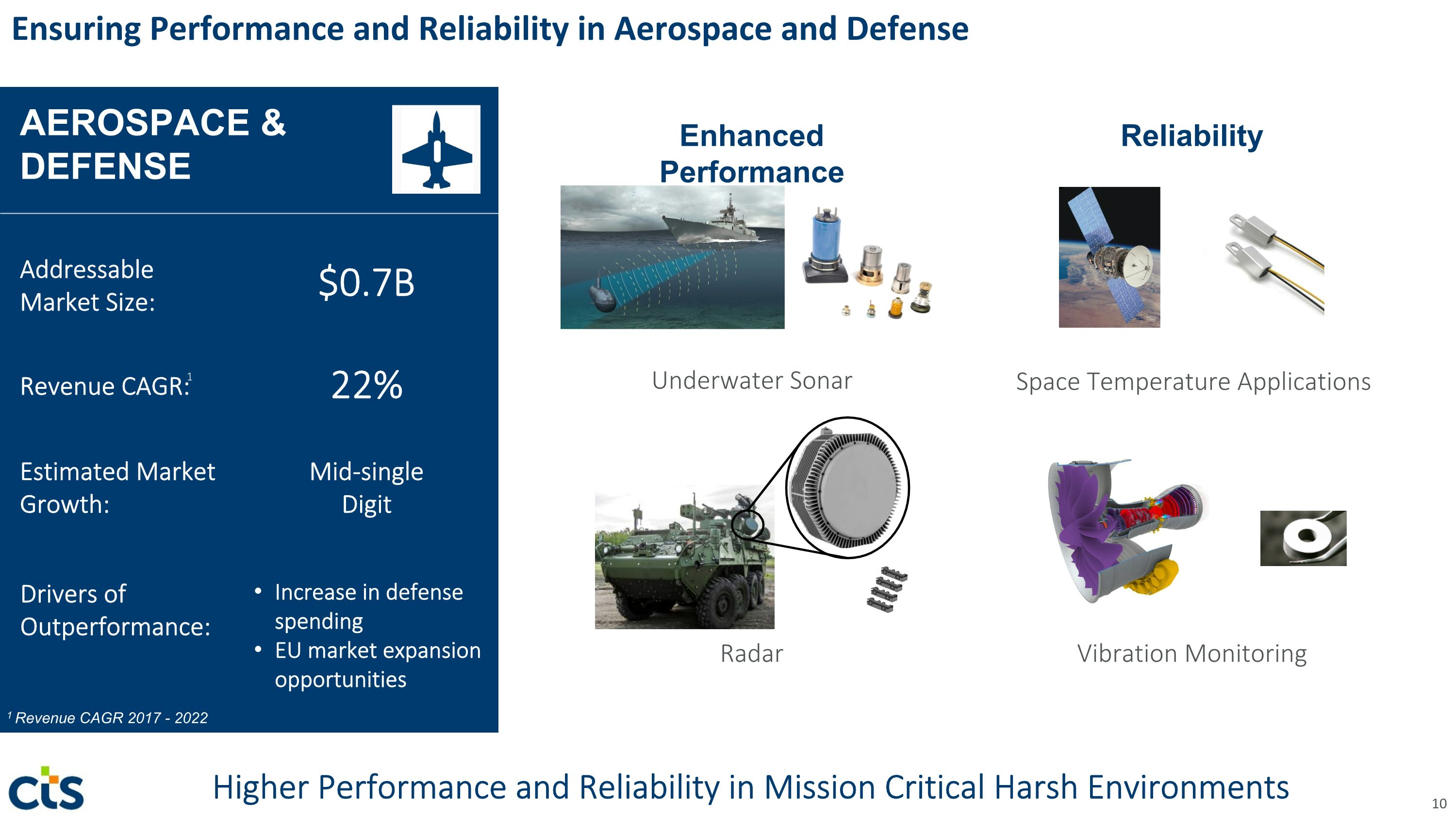 Ensuring Performance and Reliability in Aerospace and Defense

AEROSPACE & DEFENSE

Addressable Market Size: $0.7B

Revenue CAGR:$^1$ 22%

Estimated Market Growth: Mid-single Digit

Drivers of Outperformance:
• Increase in defense spending
• EU market expansion opportunities

$^1$ Revenue CAGR 2017 - 2022

Enhanced Performance

Underwater Sonar

Radar

Reliability

Space Temperature Applications

Vibration Monitoring

cts

Higher Performance and Reliability in Mission Critical Harsh Environments

10